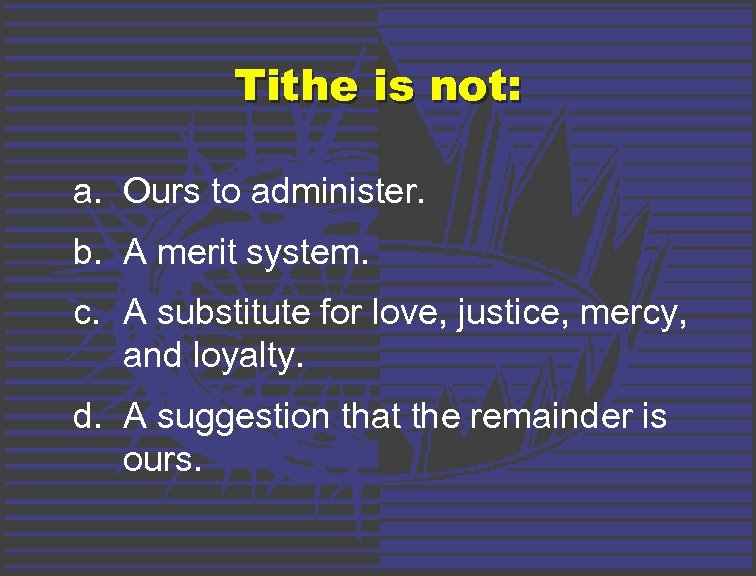 Tithe is not:

a. Ours to administer.

b. A merit system.

c. A substitute for love, justice, mercy, and loyalty.

d. A suggestion that the remainder is ours.